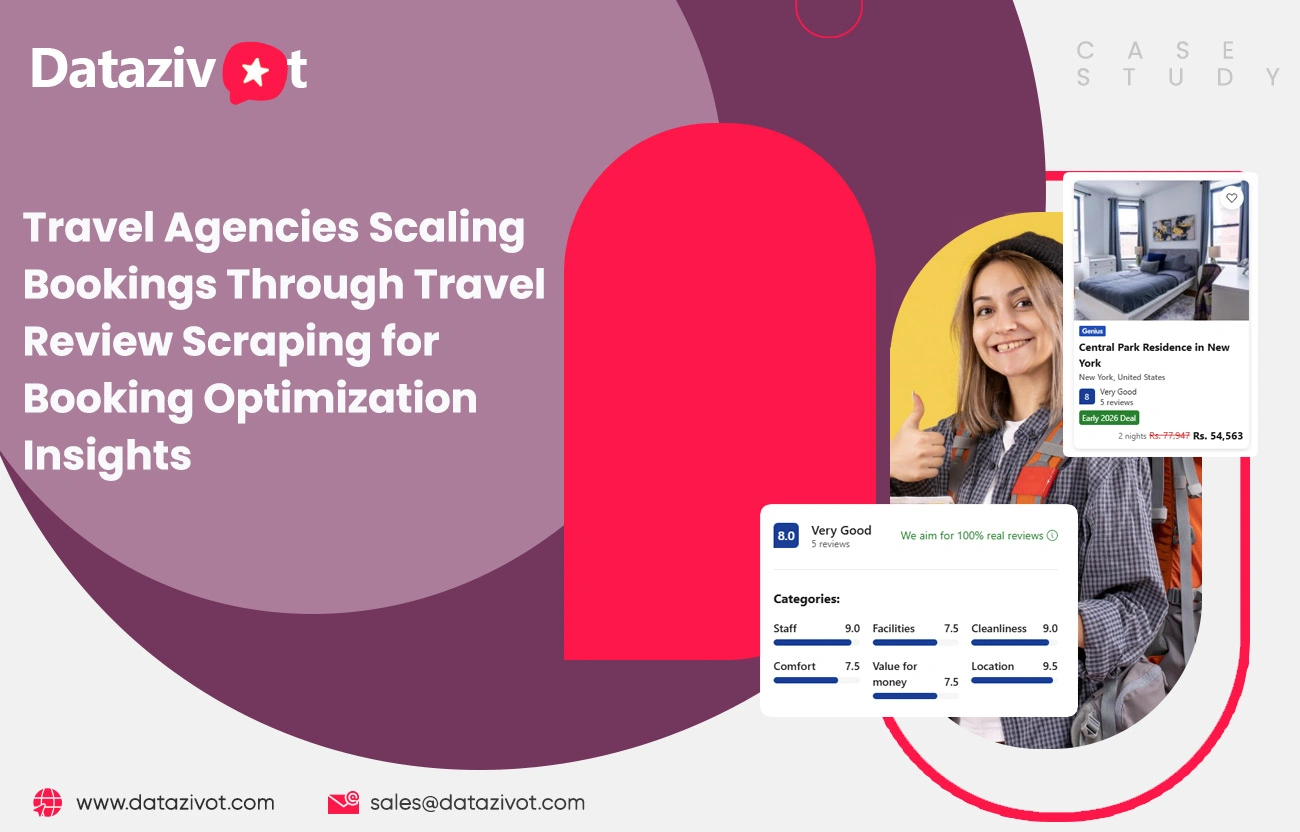 Datazivot

CASE STUDY

Travel Agencies Scaling Bookings Through Travel Review Scraping for Booking Optimization Insights

Genius
Central Park Residence in New York
New York, United States
8 Very Good
5 reviews
Early 2026 Deal
2 nights Rs. 77,947 Rs. 54,563

8.0 Very Good
5 reviews
We aim for 100% real reviews

Categories:
Staff 9.0
Facilities 7.5
Cleanliness 9.0
Comfort 7.5
Value for money 7.5
Location 9.5

www.datazivot.com
sales@datazivot.com